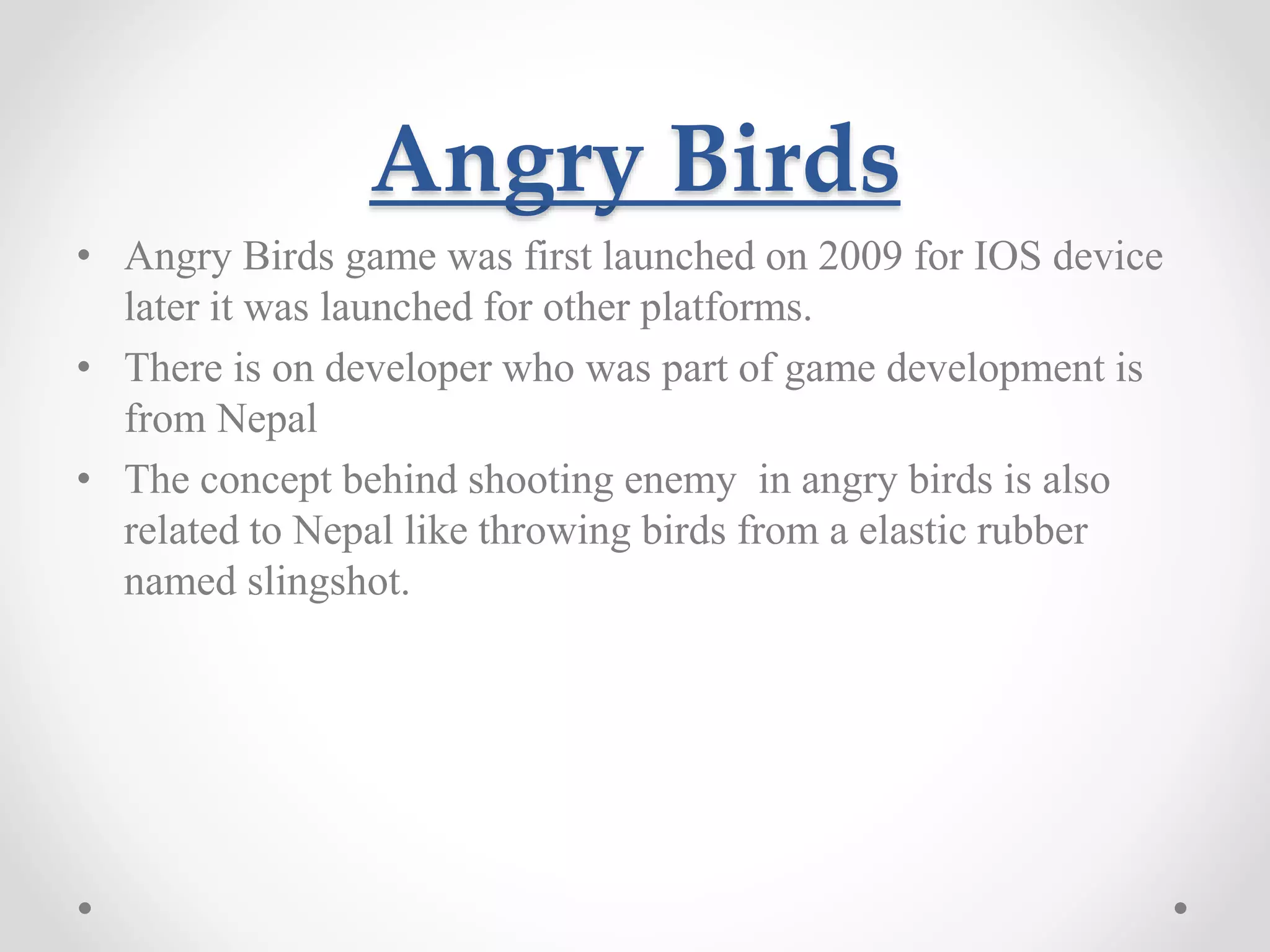 Angry Birds

• Angry Birds game was first launched on 2009 for IOS device later it was launched for other platforms.

• There is on developer who was part of game development is from Nepal

• The concept behind shooting enemy  in angry birds is also related to Nepal like throwing birds from a elastic rubber named slingshot.